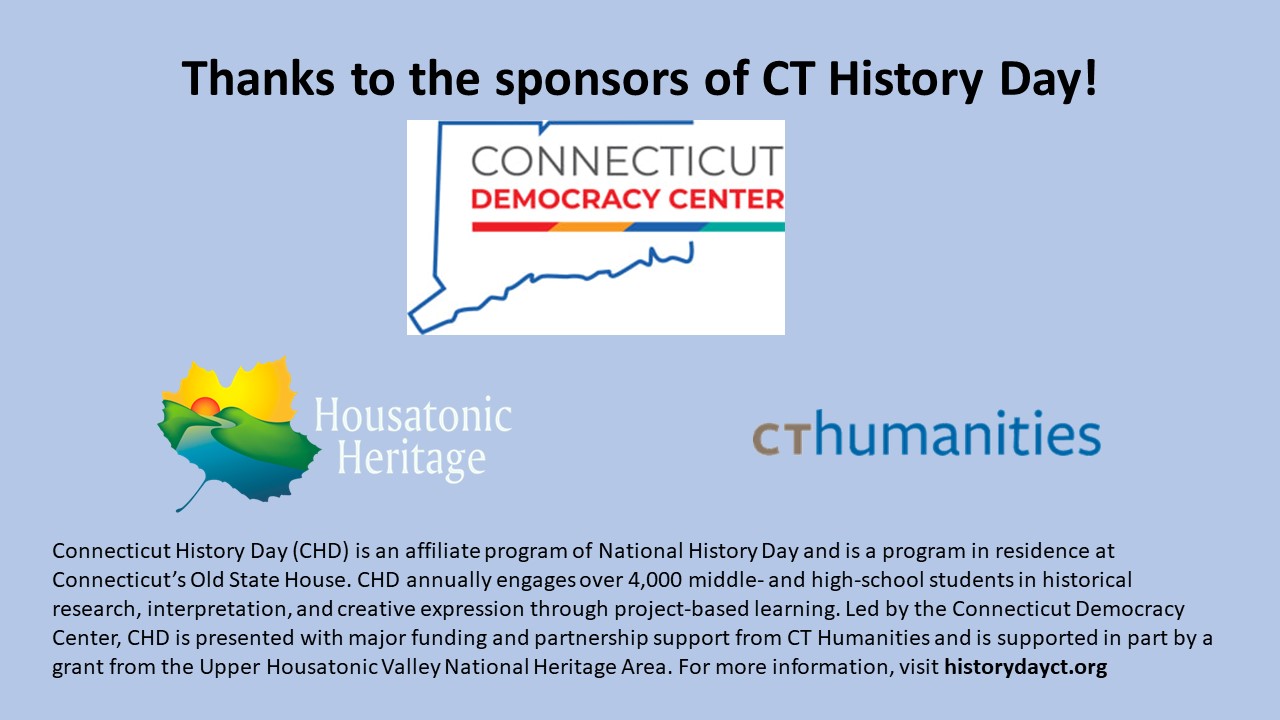 Thanks to the sponsors of CT History Day!

CONNECTICUT
DEMOCRACY CENTER

Housatonic
Heritage

CThumanities

Connecticut History Day (CHD) is an affiliate program of National History Day and is a program in residence at Connecticut's Old State House. CHD annually engages over 4,000 middle- and high-school students in historical research, interpretation, and creative expression through project-based learning. Led by the Connecticut Democracy Center, CHD is presented with major funding and partnership support from CT Humanities and is supported in part by a grant from the Upper Housatonic Valley National Heritage Area. For more information, visit historydayct.org